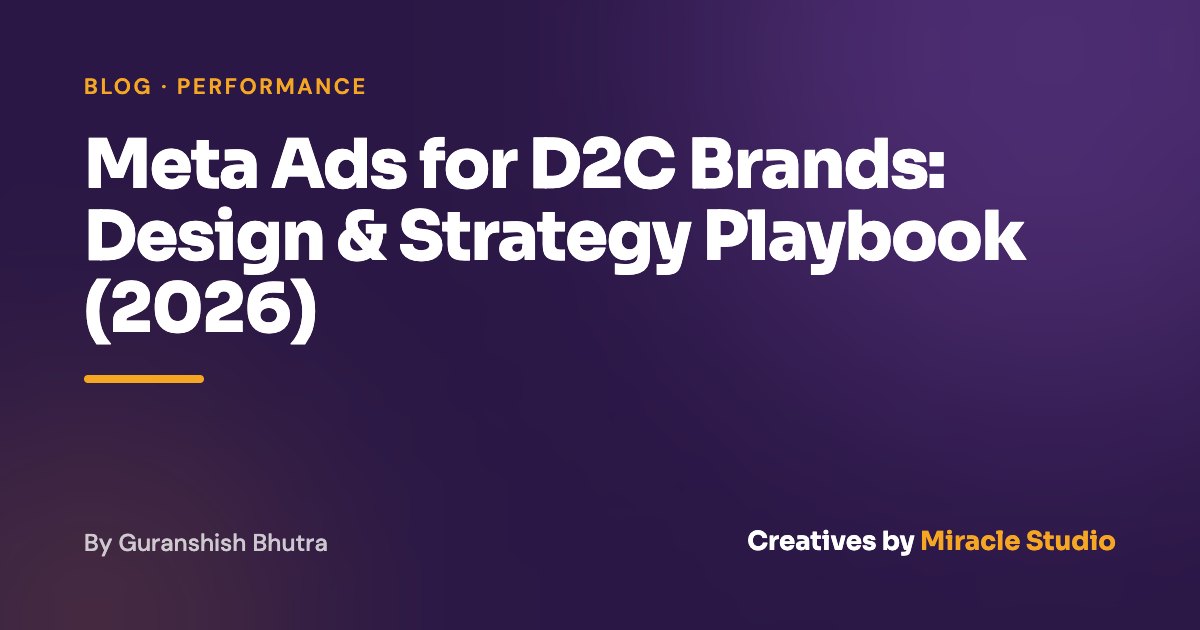 BLOG · PERFORMANCE

Meta Ads for D2C Brands: Design & Strategy Playbook (2026)

By Guranshish Bhutra

Creatives by Miracle Studio